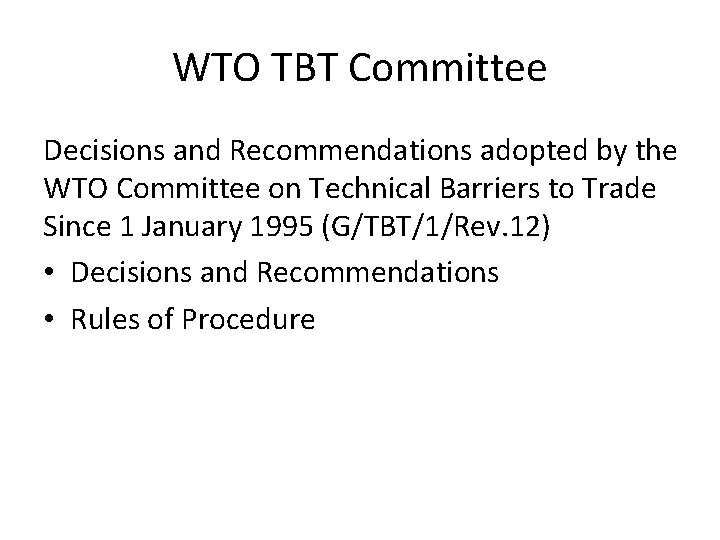 WTO TBT Committee

Decisions and Recommendations adopted by the WTO Committee on Technical Barriers to Trade Since 1 January 1995 (G/TBT/1/Rev.12)

• Decisions and Recommendations
• Rules of Procedure